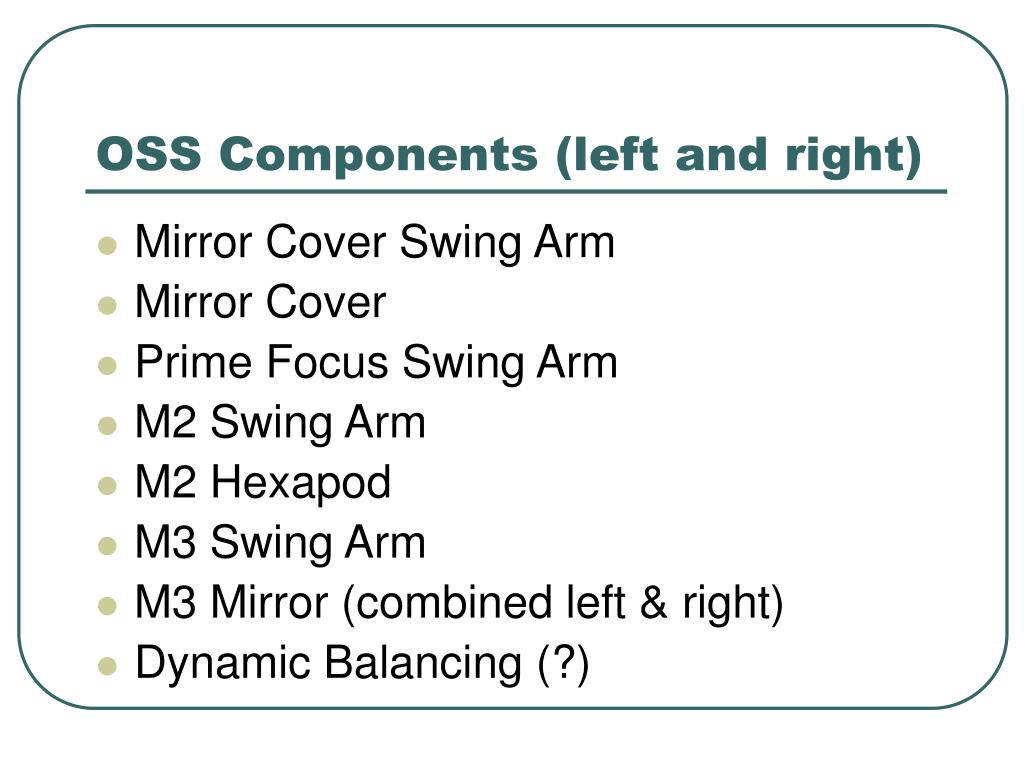 OSS Components (left and right)

- Mirror Cover Swing Arm
- Mirror Cover
- Prime Focus Swing Arm
- M2 Swing Arm
- M2 Hexapod
- M3 Swing Arm
- M3 Mirror (combined left & right)
- Dynamic Balancing (?)